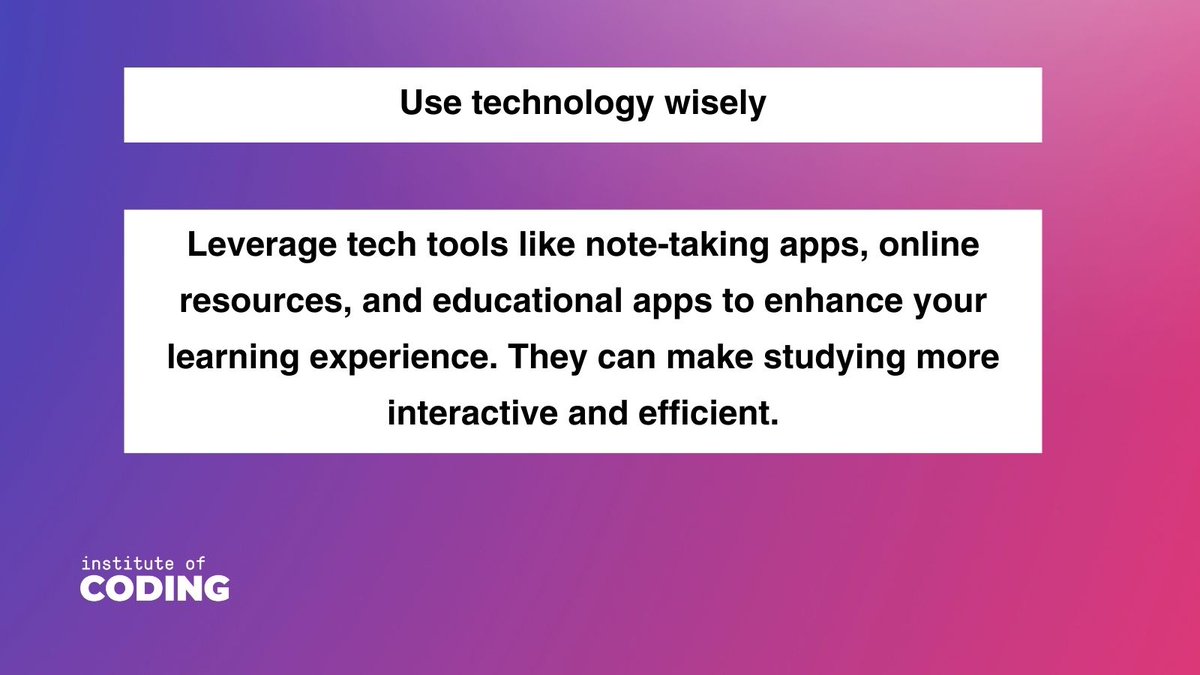 Use technology wisely

Leverage tech tools like note-taking apps, online resources, and educational apps to enhance your learning experience. They can make studying more interactive and efficient.

institute of
CODING